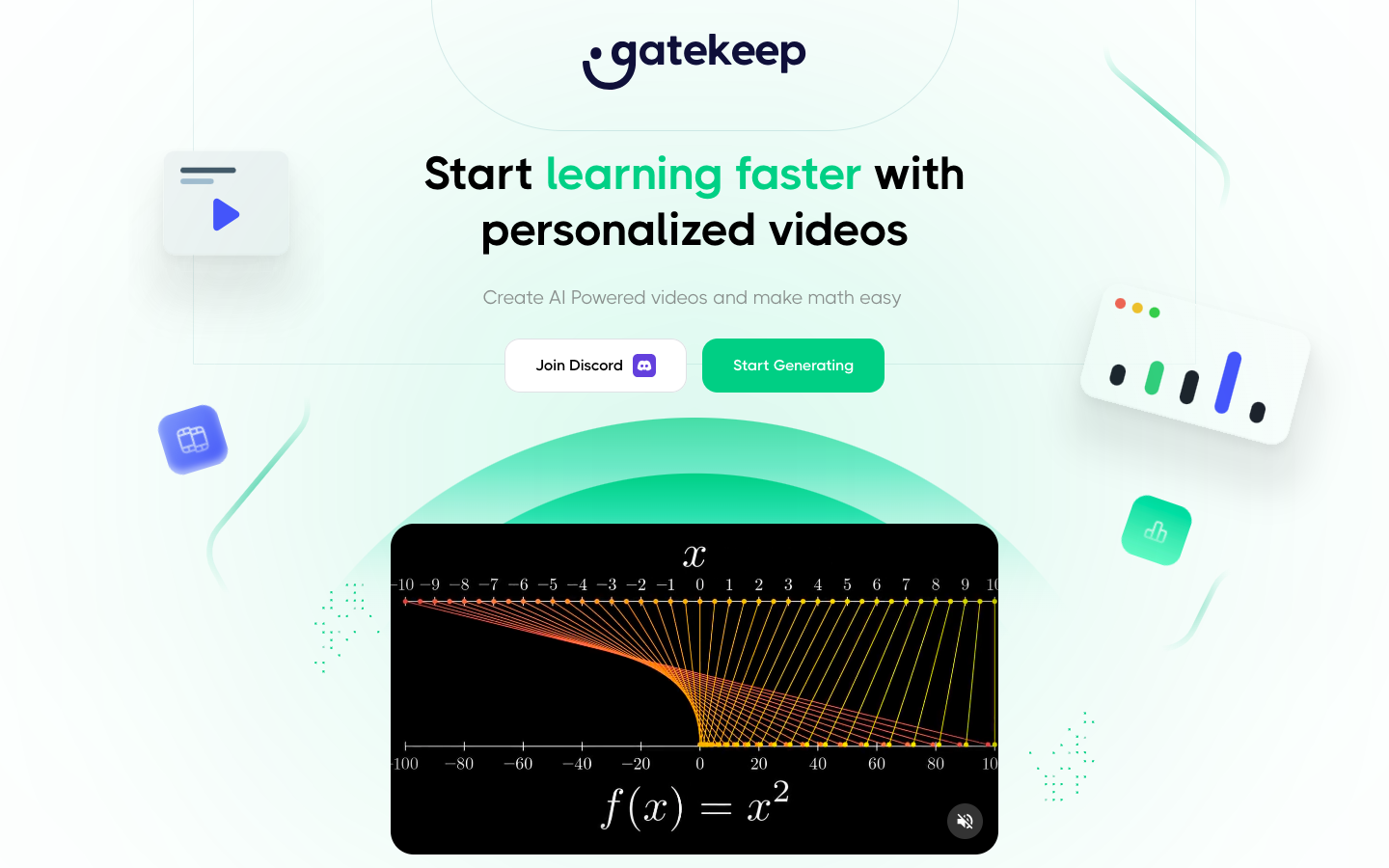 gatekeep

Start learning faster with personalized videos

Create AI Powered videos and make math easy

Join Discord

Start Generating

$x$

$-10$ $-9$ $-8$ $-7$ $-6$ $-5$ $-4$ $-3$ $-2$ $-1$ $0$ $1$ $2$ $3$ $4$ $5$ $6$ $7$ $8$ $9$ $10$

$-100$ $-80$ $-60$ $-40$ $-20$ $0$ $20$ $40$ $60$ $80$ $10$

$f(x) = x^2$